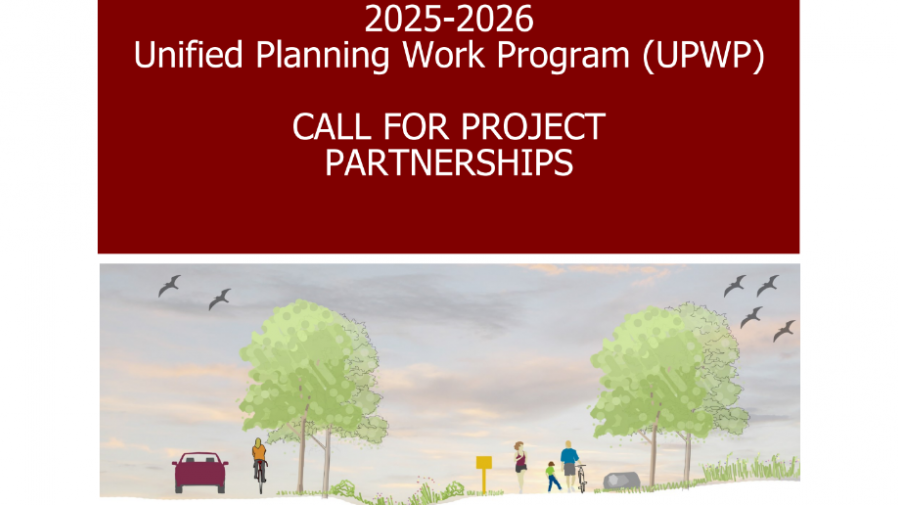 2025-2026
Unified Planning Work Program (UPWP)

CALL FOR PROJECT PARTNERSHIPS